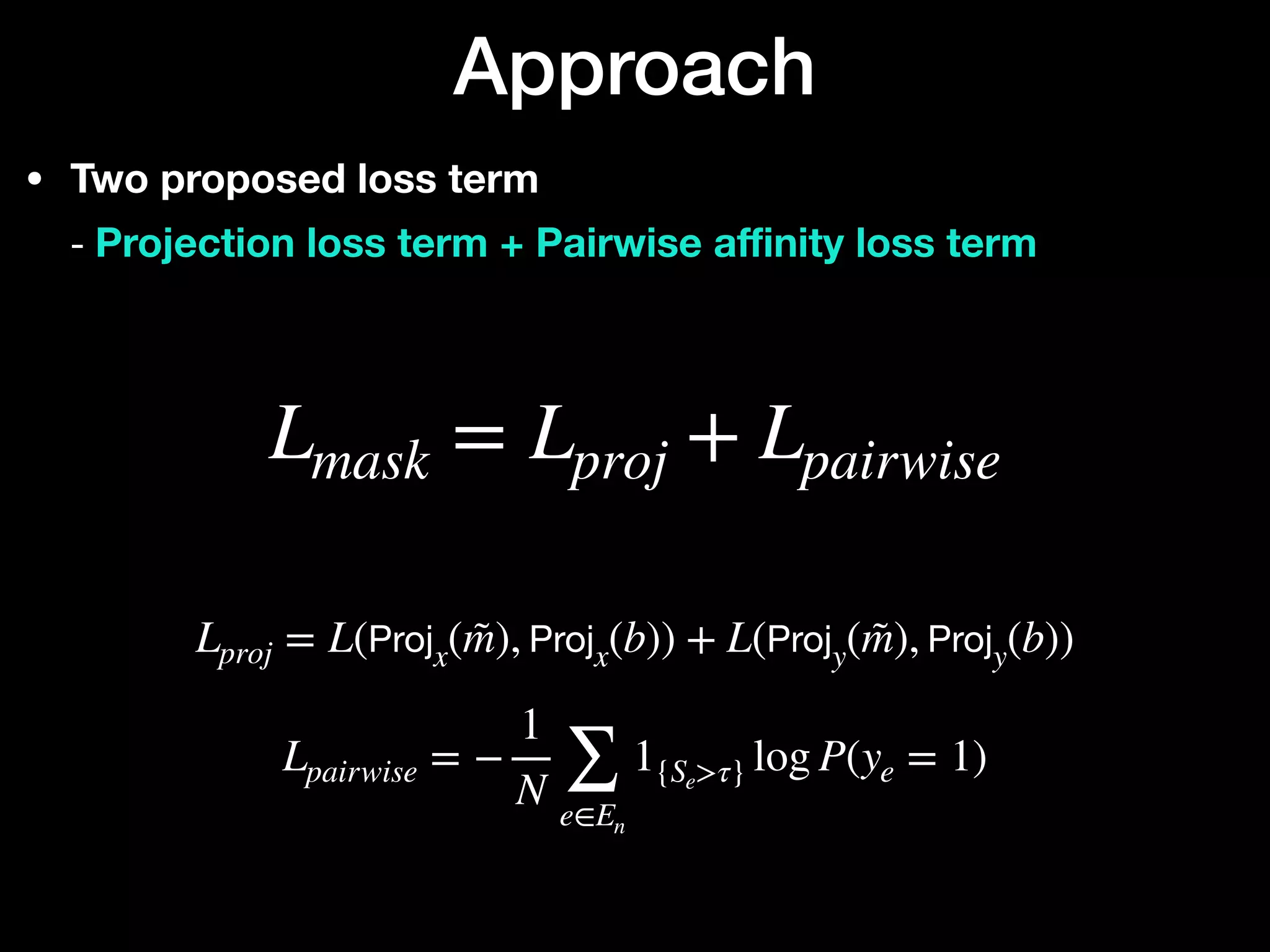 Approach

• Two proposed loss term

- Projection loss term + Pairwise affinity loss term

$L_{mask} = L_{proj} + L_{pairwise}$

$L_{proj} = L(\text{Proj}_x(\tilde{m}), \text{Proj}_x(b)) + L(\text{Proj}_y(\tilde{m}), \text{Proj}_y(b))$

$L_{pairwise} = -\frac{1}{N} \sum_{e \in E_n} 1_{\{S_e > \tau\}} \log P(y_e = 1)$